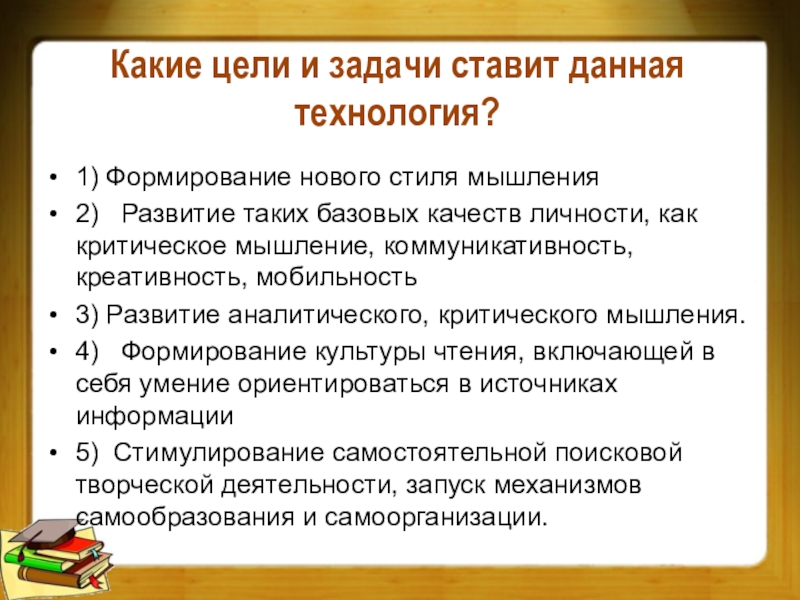 Какие цели и задачи ставит данная технология?

• 1) Формирование нового стиля мышления
• 2) Развитие таких базовых качеств личности, как критическое мышление, коммуникативность, креативность, мобильность
• 3) Развитие аналитического, критического мышления.
• 4) Формирование культуры чтения, включающей в себя умение ориентироваться в источниках информации
• 5) Стимулирование самостоятельной поисковой творческой деятельности, запуск механизмов самообразования и самоорганизации.